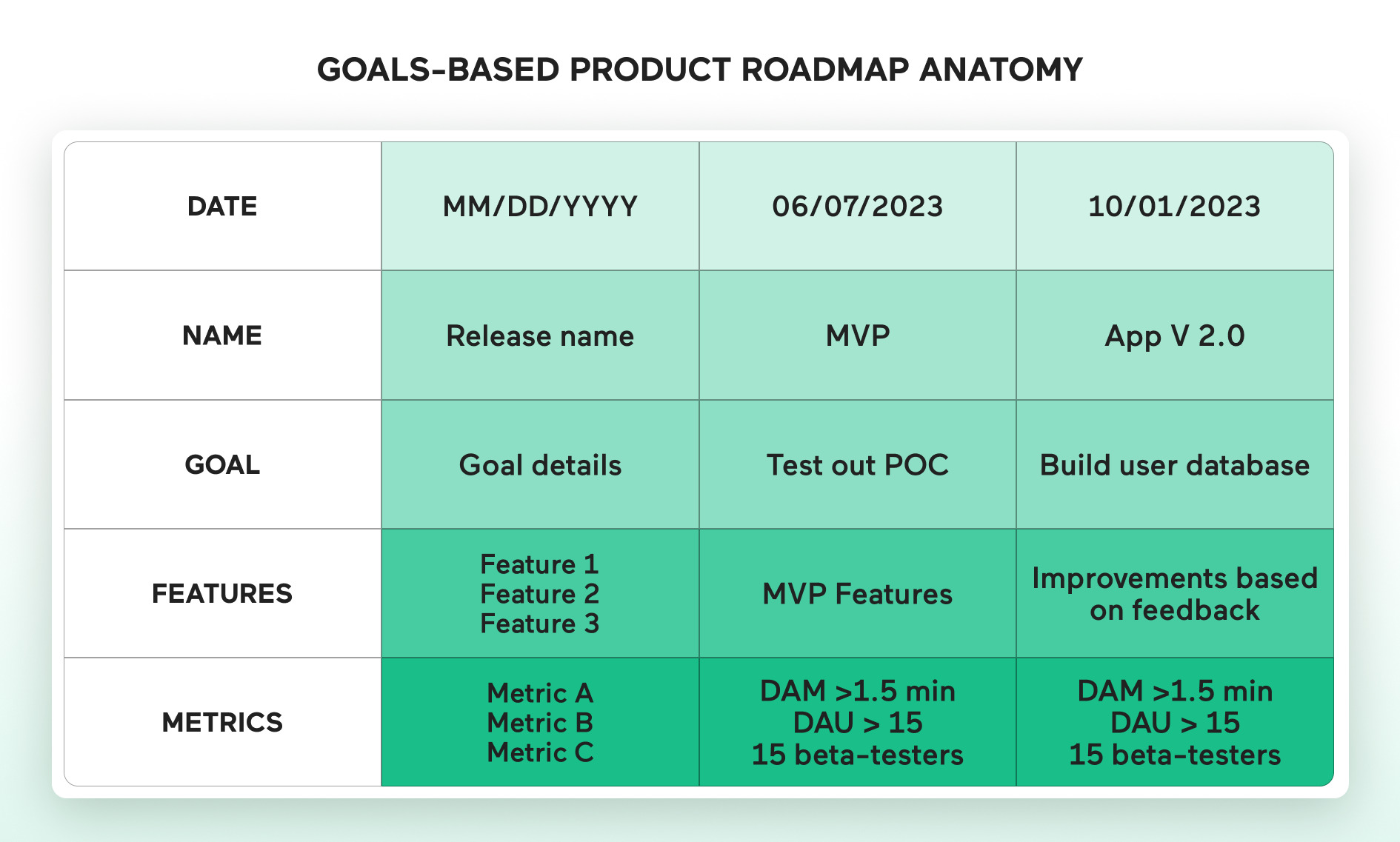 GOALS-BASED PRODUCT ROADMAP ANATOMY

| DATE | MM/DD/YYYY | 06/07/2023 | 10/01/2023 |
|---|---|---|---|
| NAME | Release name | MVP | App V 2.0 |
| GOAL | Goal details | Test out POC | Build user database |
| FEATURES | Feature 1 Feature 2 Feature 3 | MVP Features | Improvements based on feedback |
| METRICS | Metric A Metric B Metric C | DAM >1.5 min DAU > 15 15 beta-testers | DAM >1.5 min DAU > 15 15 beta-testers |